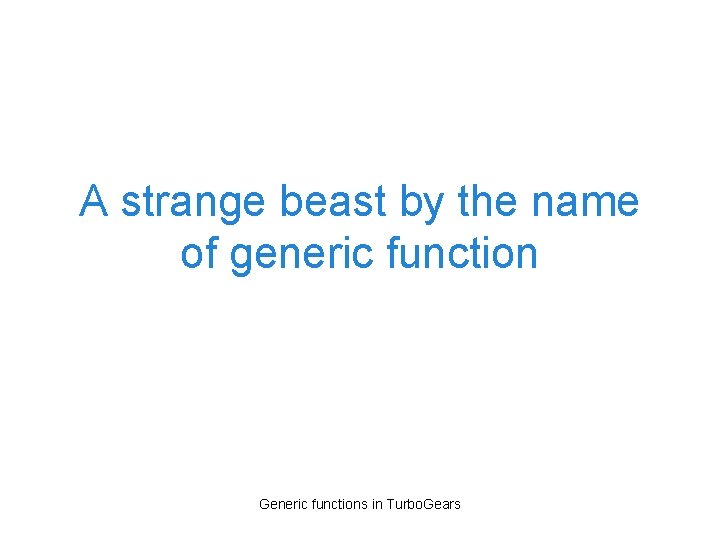 A strange beast by the name of generic function

Generic functions in TurboGears